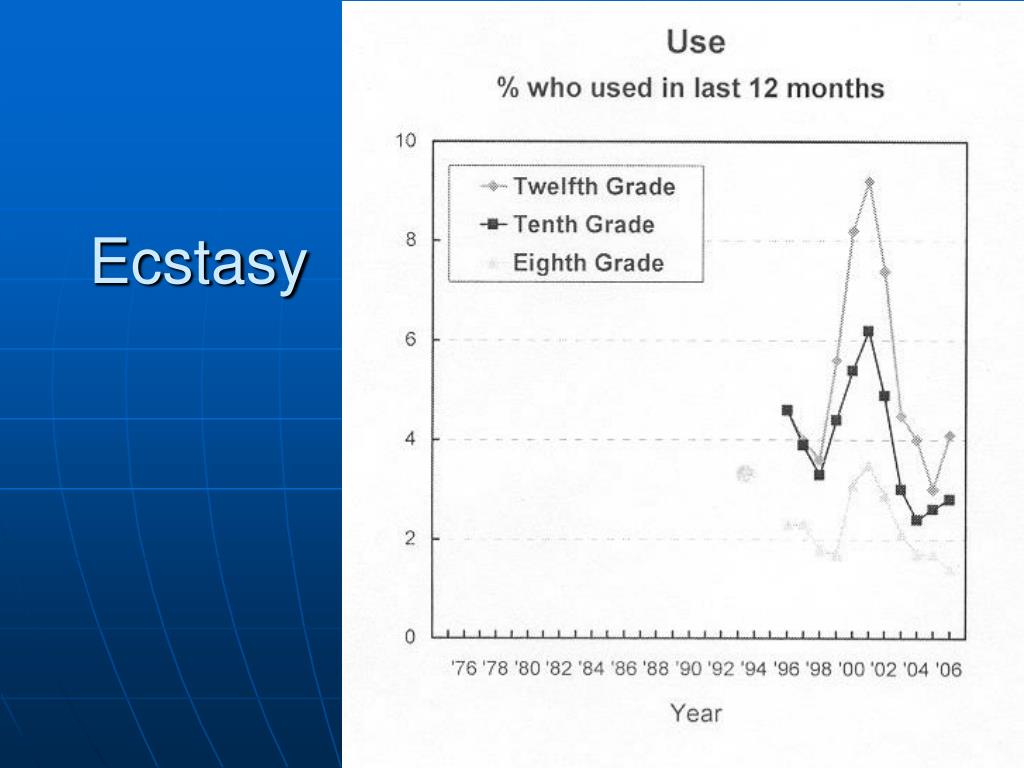 Ecstasy

Use

% who used in last 12 months

10
8
6
4
2
0

Twelfth Grade
Tenth Grade
Eighth Grade

'76 '78 '80 '82 '84 '86 '88 '90 '92 '94 '96 '98 '00 '02 '04 '06

Year